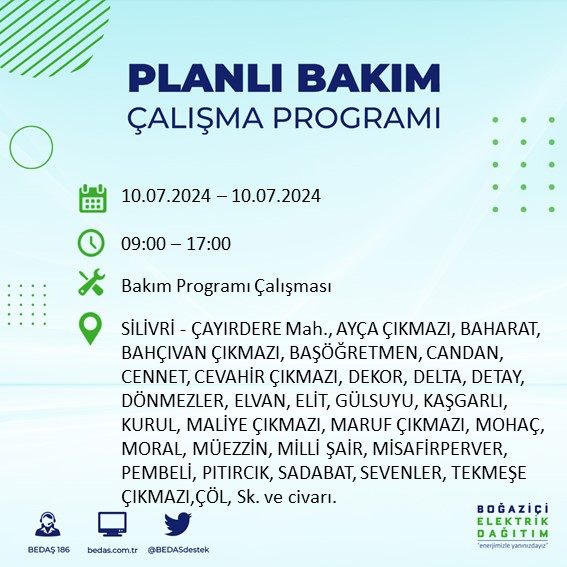 PLANLI BAKIM
ÇALIŞMA PROGRAMI

10.07.2024 – 10.07.2024

09:00 – 17:00

Bakım Programı Çalışması

SİLİVRİ - ÇAYIRDERE Mah., AYÇA ÇIKMAZI, BAHARAT, BAHÇIVAN ÇIKMAZI, BAŞÖĞRETMEN, CANDAN, CENNET, CEVAHİR ÇIKMAZI, DEKOR, DELTA, DETAY, DÖNMEZLER, ELVAN, ELİT, GÜLSUYU, KAŞGARLI, KURUL, MALİYE ÇIKMAZI, MARUF ÇIKMAZI, MOHAÇ, MORAL, MÜEZZİN, MİLLİ ŞAİR, MİSAFİRPERVER, PEMBELİ, PITIRCIK, SADABAT, SEVENLER, TEKMEŞE ÇIKMAZI,ÇÖL, Sk. ve civarı.

BEDAŞ 186
bedas.com.tr
@BEDASdestek

BOĞAZİÇİ
ELEKTRİK
DAĞITIM
"enerjimizle yanınızdayız"